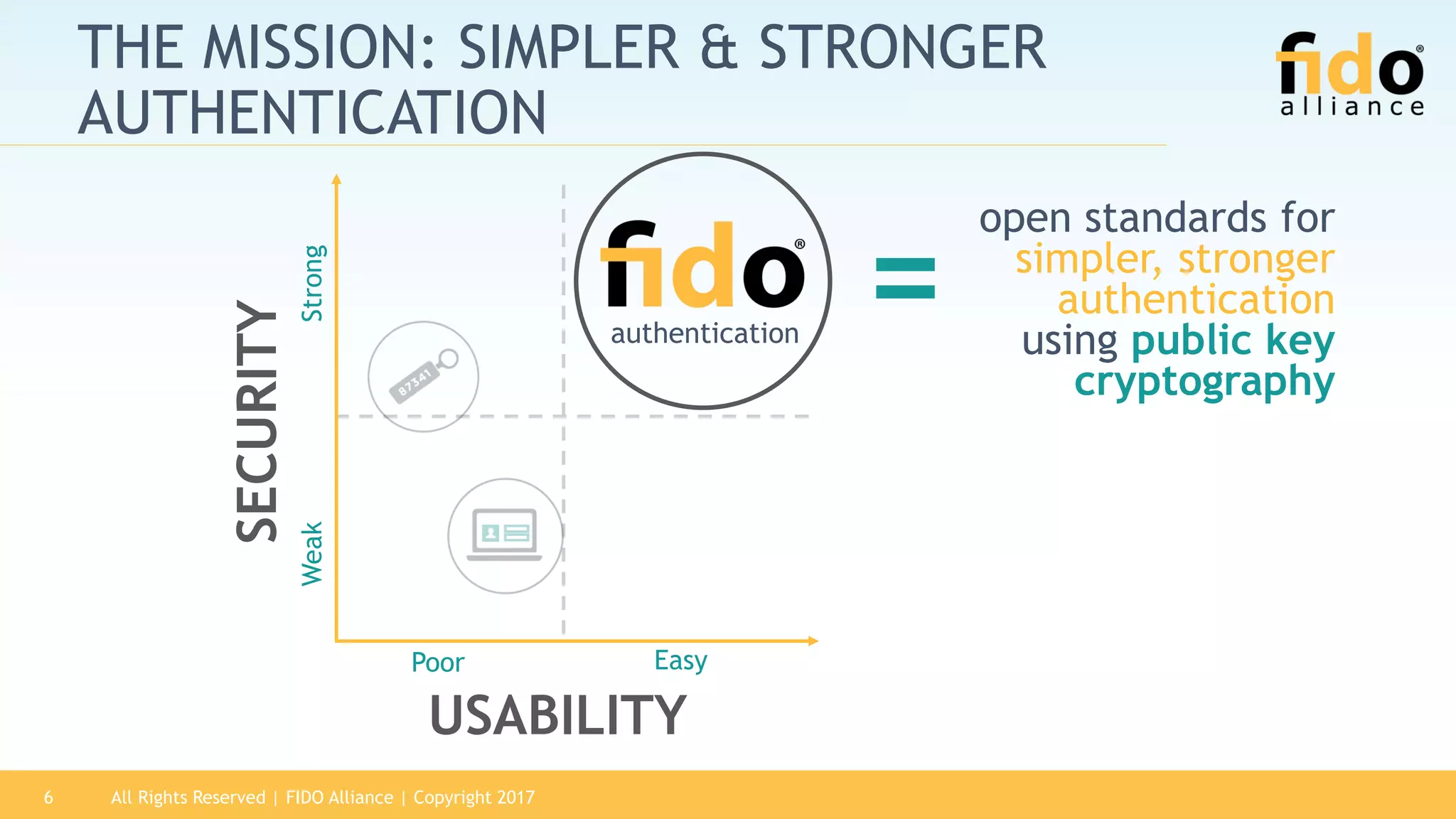 THE MISSION: SIMPLER & STRONGER AUTHENTICATION

fido® alliance

SECURITY

Strong

Weak

87341

fido® authentication

=

open standards for simpler, stronger authentication using public key cryptography

Poor

Easy

USABILITY

6 All Rights Reserved | FIDO Alliance | Copyright 2017